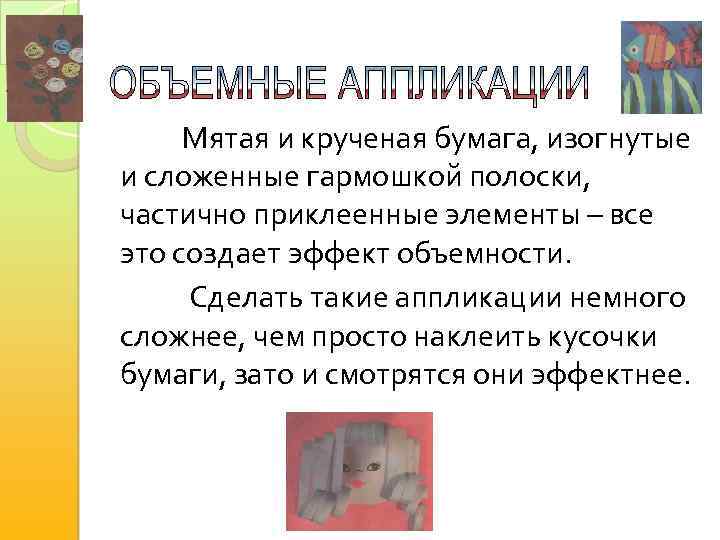 ОБЪЕМНЫЕ АППЛИКАЦИИ

Мятая и крученая бумага, изогнутые и сложенные гармошкой полоски, частично приклеенные элементы – все это создает эффект объемности.

Сделать такие аппликации немного сложнее, чем просто наклеить кусочки бумаги, зато и смотрятся они эффектнее.